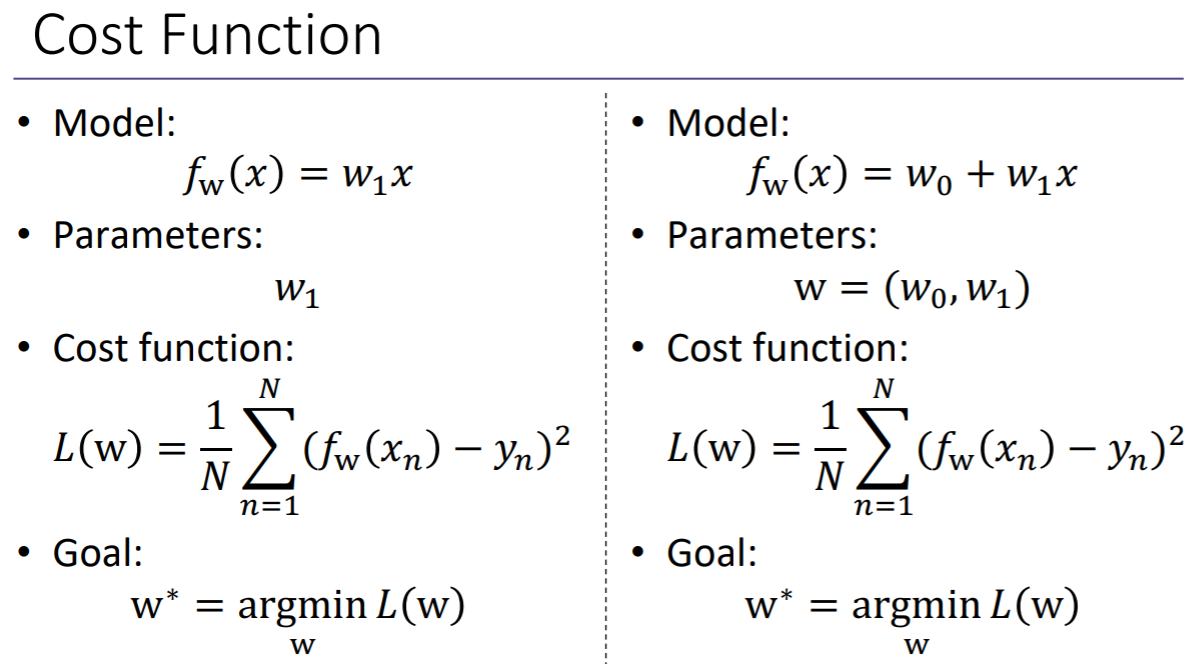 Cost Function

• Model:
$f_{\mathrm{w}}(x) = w_1 x$

• Parameters:
$w_1$

• Cost function:
$L(\mathrm{w}) = \frac{1}{N}\sum_{n=1}^{N}(f_{\mathrm{w}}(x_n) - y_n)^2$

• Goal:
$\mathrm{w}^* = \underset{\mathrm{w}}{\operatorname{argmin}}\, L(\mathrm{w})$

• Model:
$f_{\mathrm{w}}(x) = w_0 + w_1 x$

• Parameters:
$\mathrm{w} = (w_0, w_1)$

• Cost function:
$L(\mathrm{w}) = \frac{1}{N}\sum_{n=1}^{N}(f_{\mathrm{w}}(x_n) - y_n)^2$

• Goal:
$\mathrm{w}^* = \underset{\mathrm{w}}{\operatorname{argmin}}\, L(\mathrm{w})$